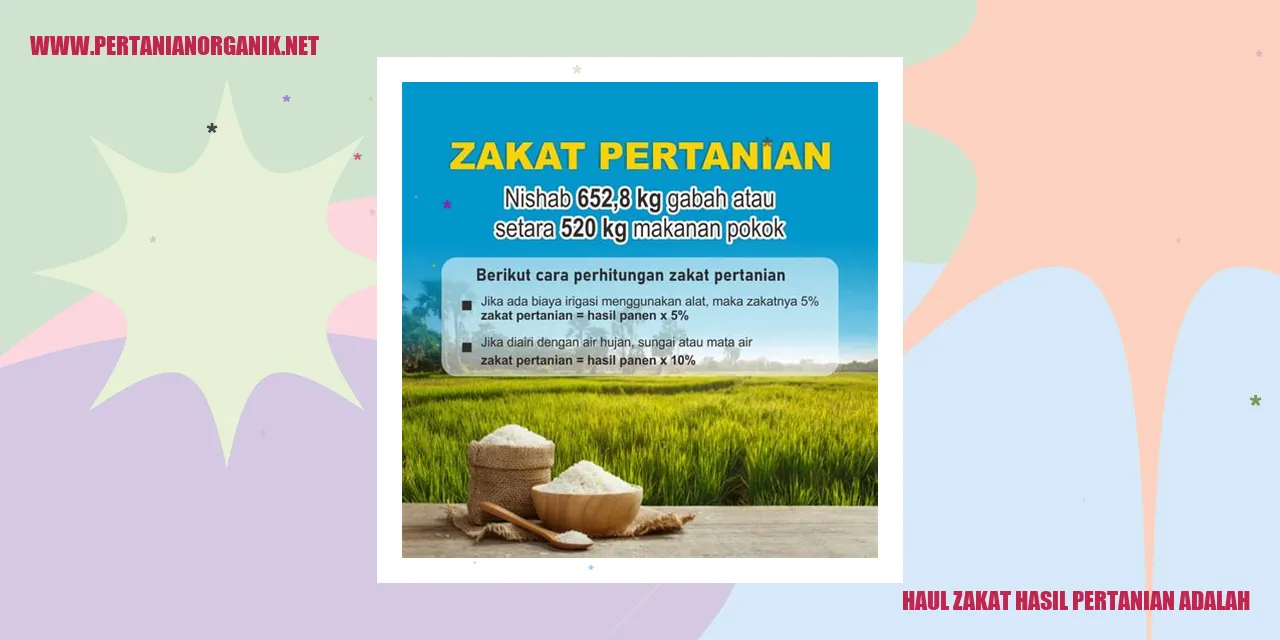 WWW.PERTANIANORGANIK.NET

ZAKAT PERTANIAN

Nishab 652,8 kg gabah atau setara 520 kg makanan pokok

Berikut cara perhitungan zakat pertanian

Jika ada biaya irigasi menggunakan alat, maka zakatnya 5%
zakat pertanian = hasil panen x 5%

Jika diairi dengan air hujan, sungai atau mata air
zakat pertanian = hasil panen x 10%

HAUL ZAKAT HASIL PERTANIAN ADALAH